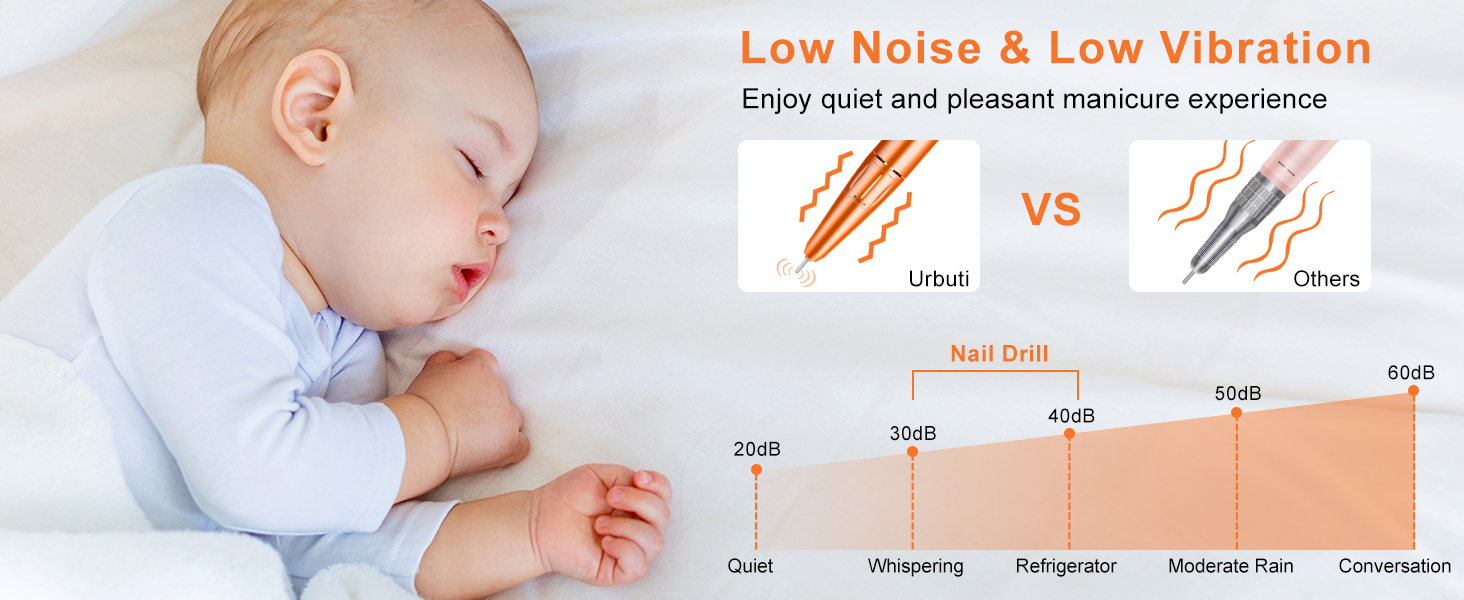 Low Noise & Low Vibration
Enjoy quiet and pleasant manicure experience

Urbuti
VS
Others

Nail Drill

20dB
30dB
40dB
50dB
60dB

Quiet
Whispering
Refrigerator
Moderate Rain
Conversation